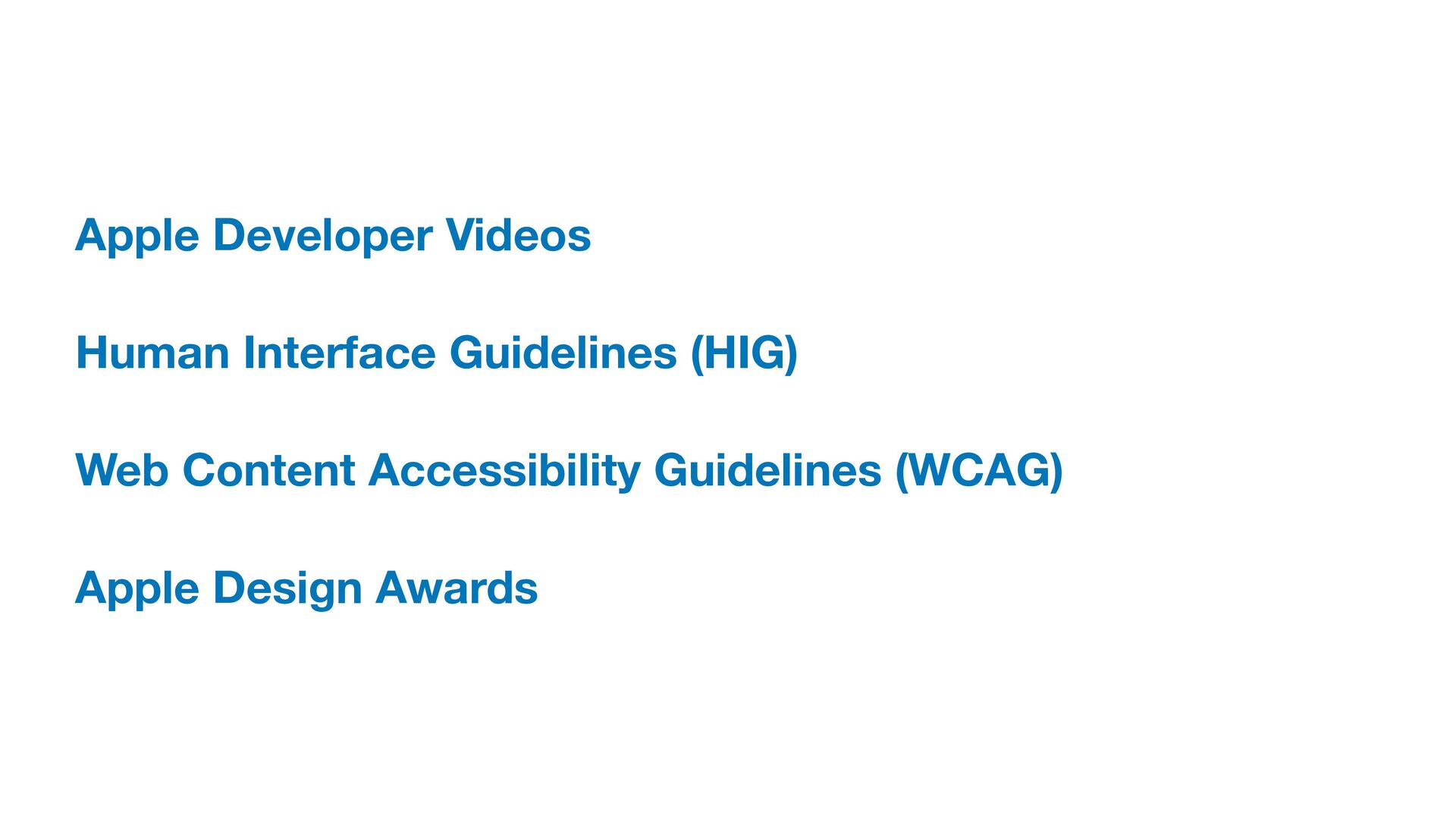 Apple Developer Videos

Human Interface Guidelines (HIG)

Web Content Accessibility Guidelines (WCAG)

Apple Design Awards